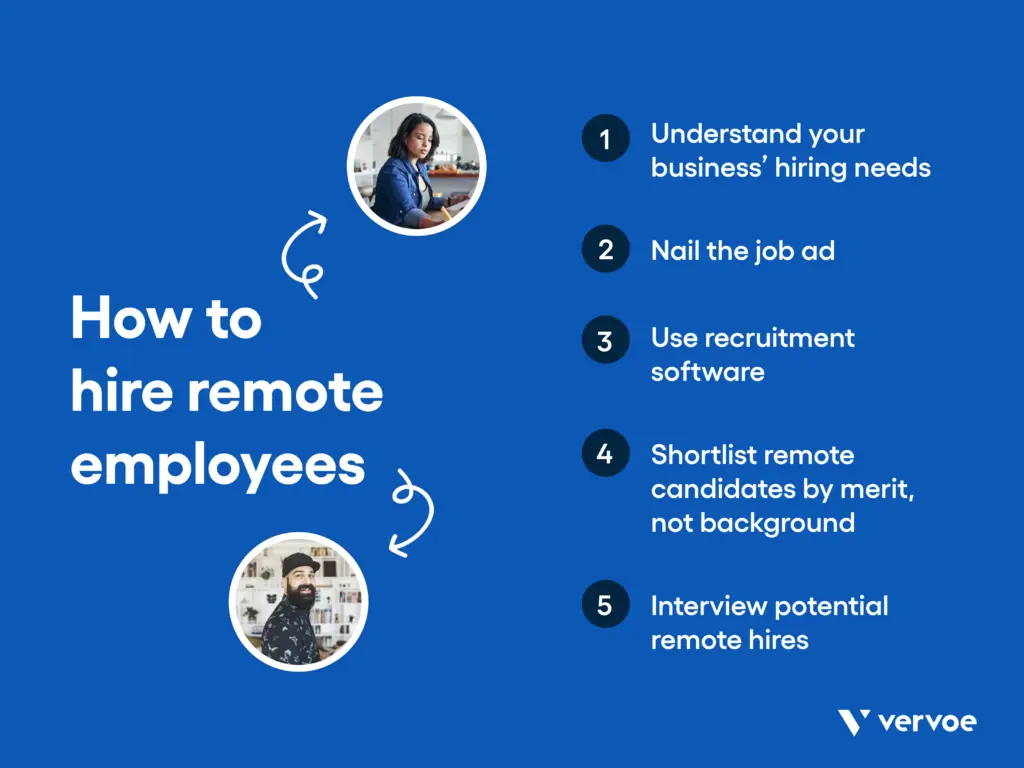 How to hire remote employees

1 Understand your business' hiring needs

2 Nail the job ad

3 Use recruitment software

4 Shortlist remote candidates by merit, not background

5 Interview potential remote hires

vervoe